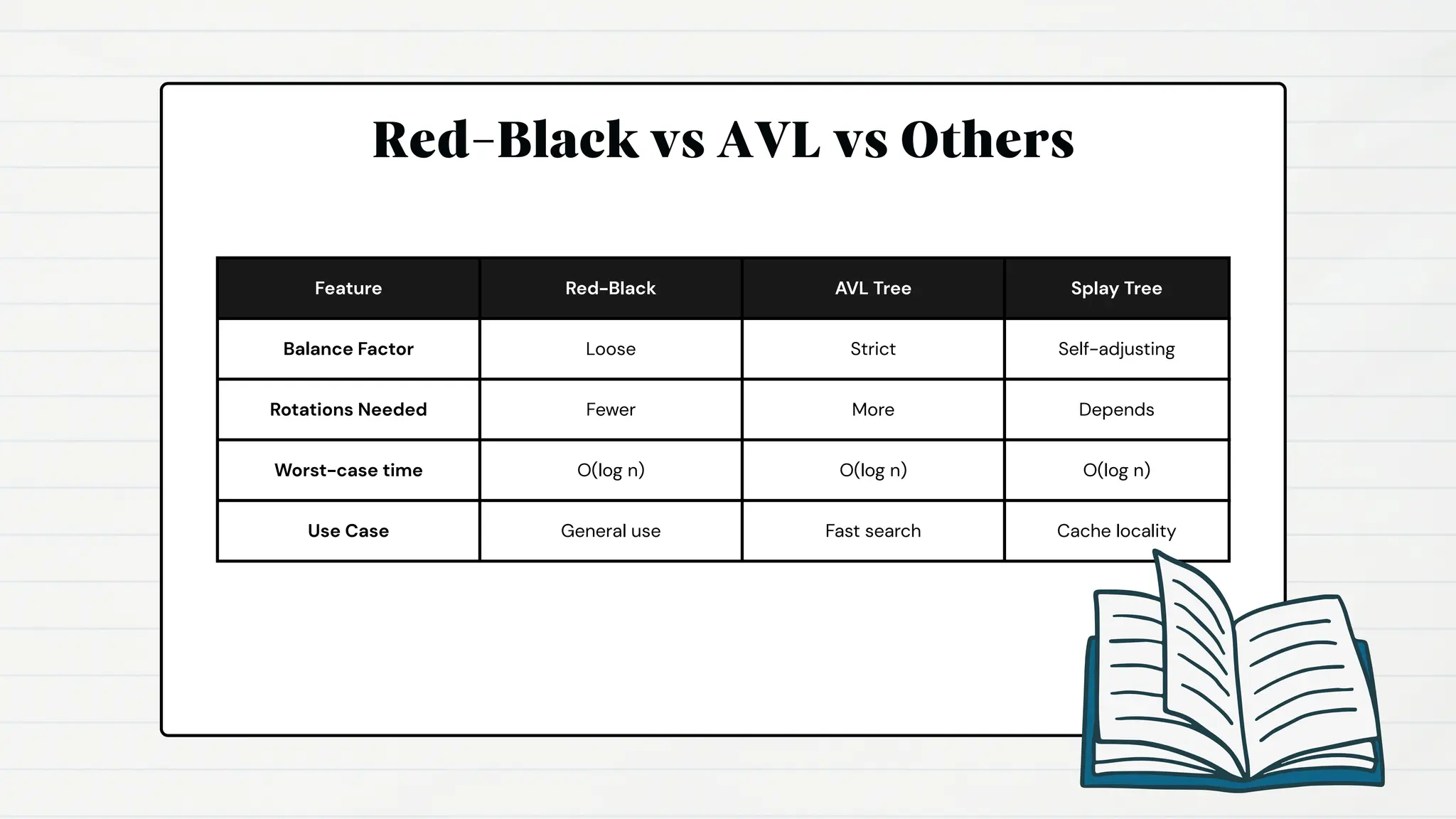 Red-Black vs AVL vs Others

| Feature | Red-Black | AVL Tree | Splay Tree |
|---|---|---|---|
| Balance Factor | Loose | Strict | Self-adjusting |
| Rotations Needed | Fewer | More | Depends |
| Worst-case time | O(log n) | O(log n) | O(log n) |
| Use Case | General use | Fast search | Cache locality |